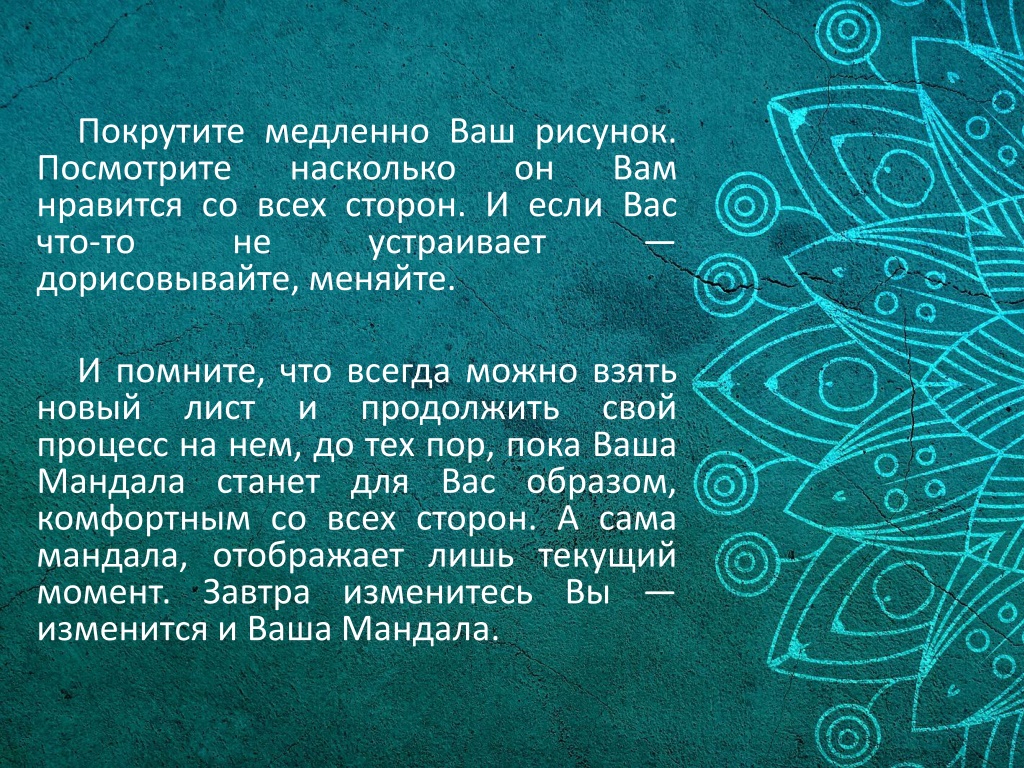 Покрутите медленно Ваш рисунок. Посмотрите насколько он Вам нравится со всех сторон. И если Вас что-то не устраивает — дорисовывайте, меняйте.

И помните, что всегда можно взять новый лист и продолжить свой процесс на нем, до тех пор, пока Ваша Мандала станет для Вас образом, комфортным со всех сторон. А сама мандала, отображает лишь текущий момент. Завтра изменитесь Вы — изменится и Ваша Мандала.